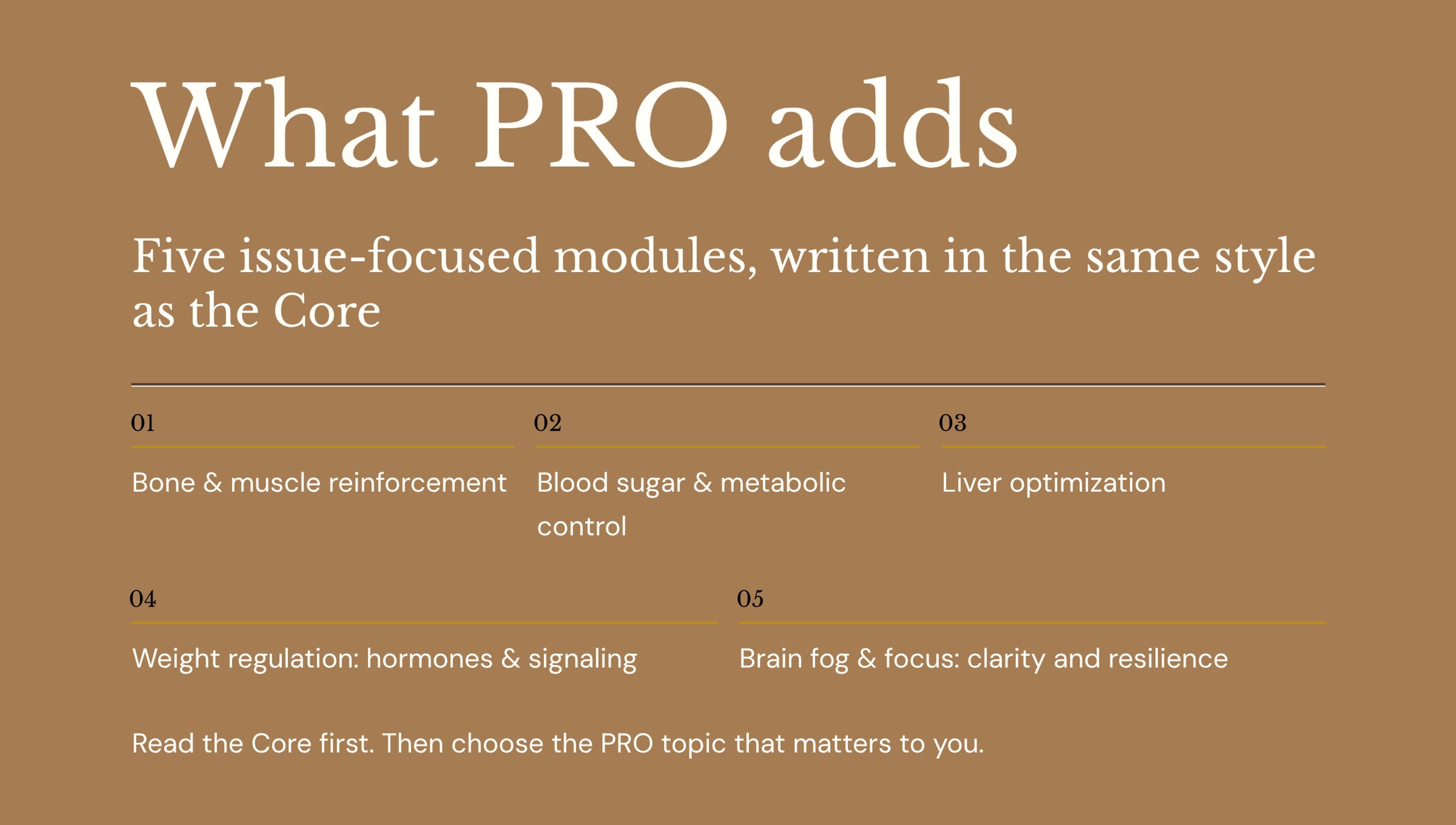 What PRO adds

Five issue-focused modules, written in the same style as the Core

01

Bone & muscle reinforcement

02

Blood sugar & metabolic control

03

Liver optimization

04

Weight regulation: hormones & signaling

05

Brain fog & focus: clarity and resilience

Read the Core first. Then choose the PRO topic that matters to you.